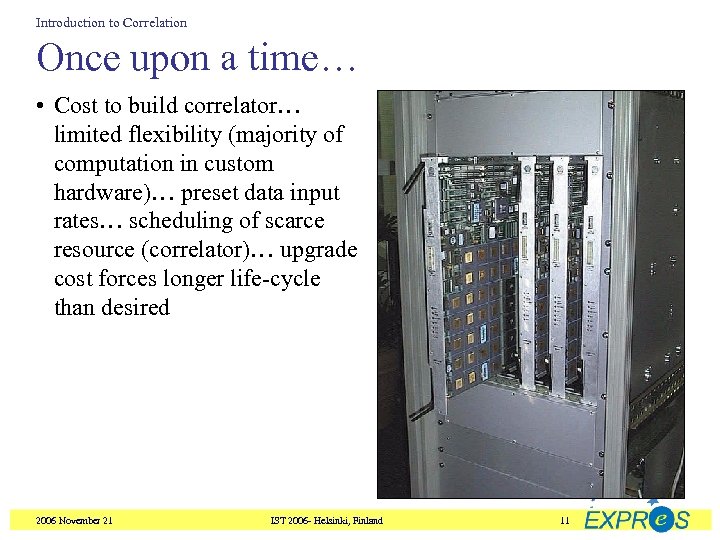 Introduction to Correlation

Once upon a time…

• Cost to build correlator… limited flexibility (majority of computation in custom hardware)… preset data input rates… scheduling of scarce resource (correlator)… upgrade cost forces longer life-cycle than desired

2006 November 21

IST 2006- Helsinki, Finland

11

EXPReS